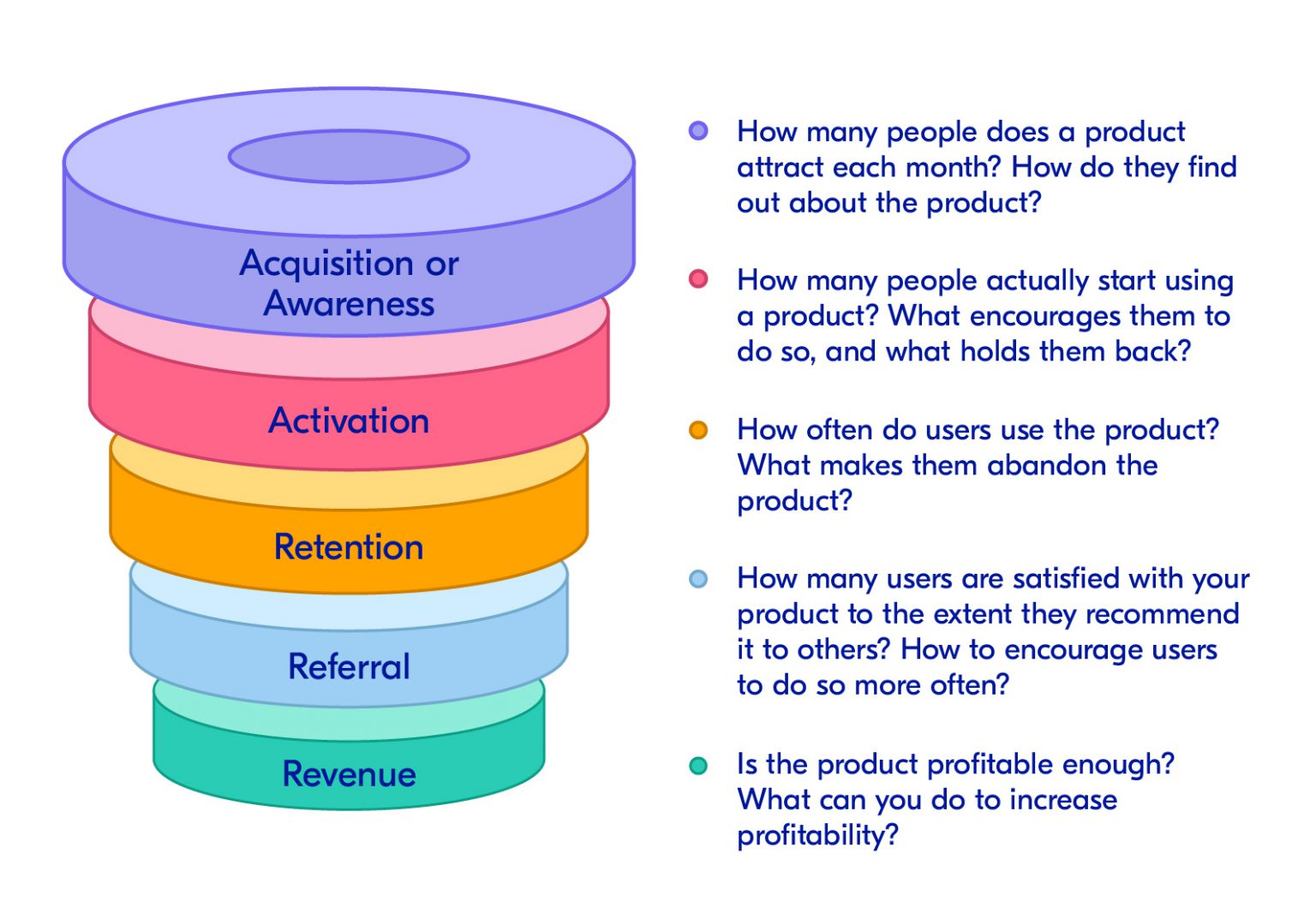 Acquisition or Awareness

Activation

Retention

Referral

Revenue

How many people does a product attract each month? How do they find out about the product?

How many people actually start using a product? What encourages them to do so, and what holds them back?

How often do users use the product? What makes them abandon the product?

How many users are satisfied with your product to the extent they recommend it to others? How to encourage users to do so more often?

Is the product profitable enough? What can you do to increase profitability?